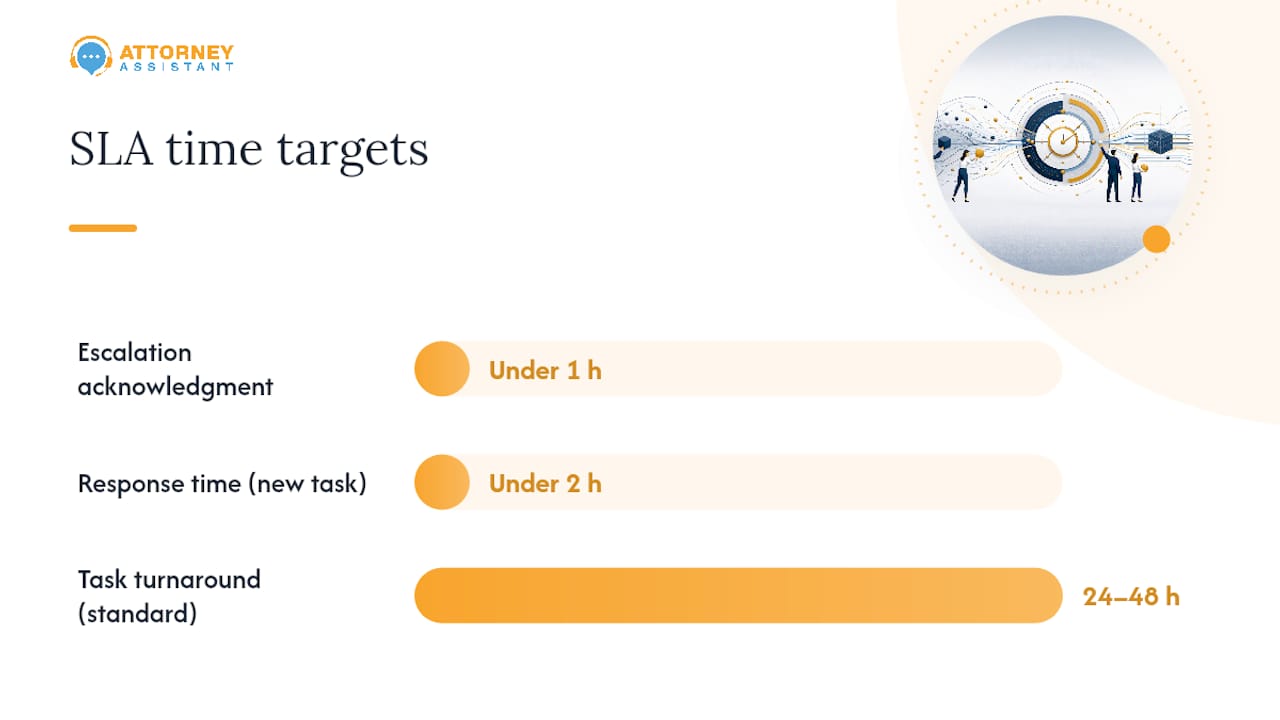 ATTORNEY ASSISTANT

SLA time targets

Escalation acknowledgment

Under 1 h

Response time (new task)

Under 2 h

Task turnaround (standard)

24–48 h